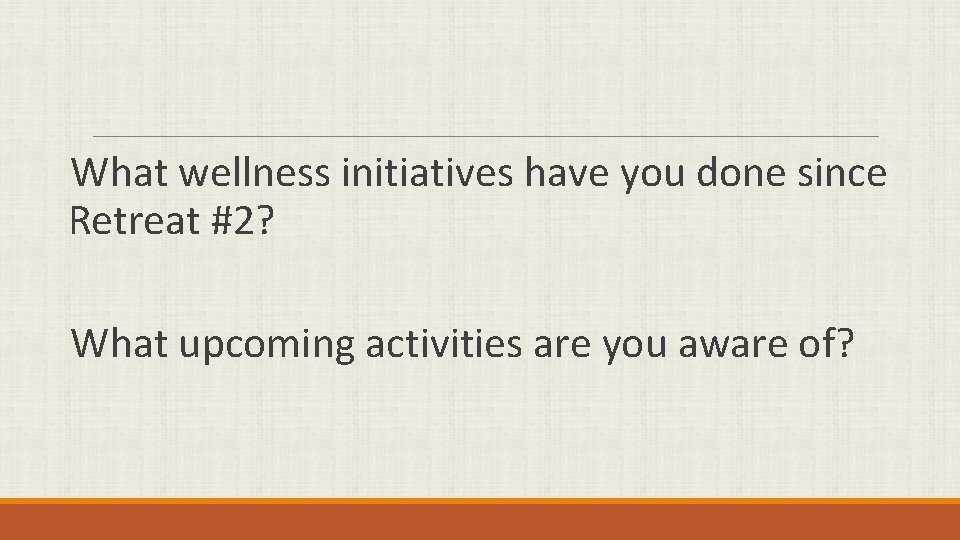 What wellness initiatives have you done since Retreat #2?

What upcoming activities are you aware of?